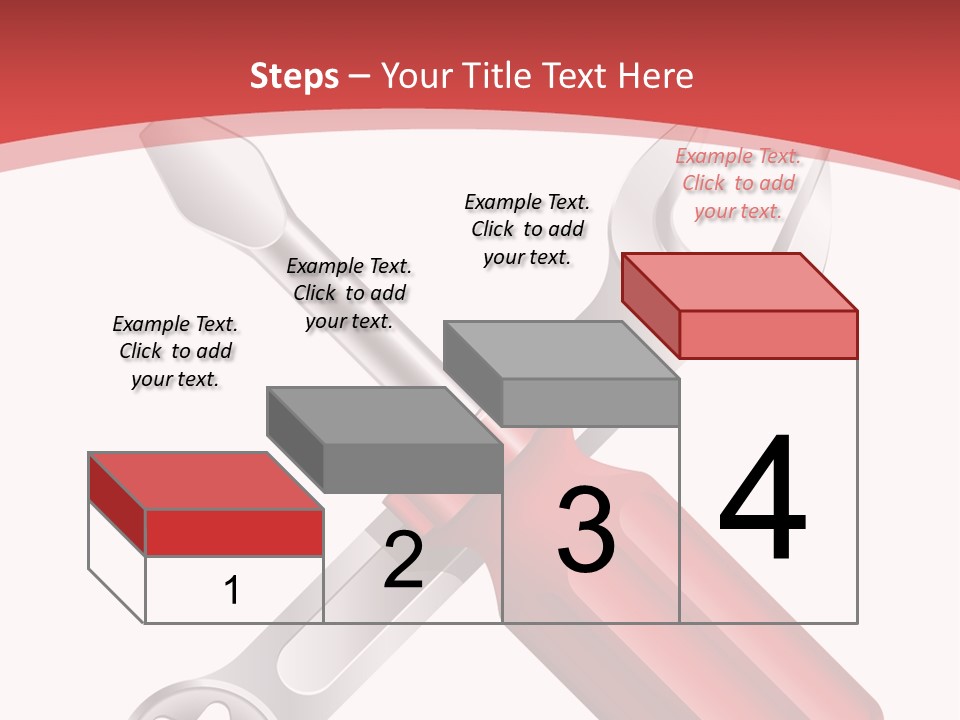 Steps – Your Title Text Here

Example Text. Click to add your text.

Example Text. Click to add your text.

Example Text. Click to add your text.

Example Text. Click to add your text.

1

2

3

4